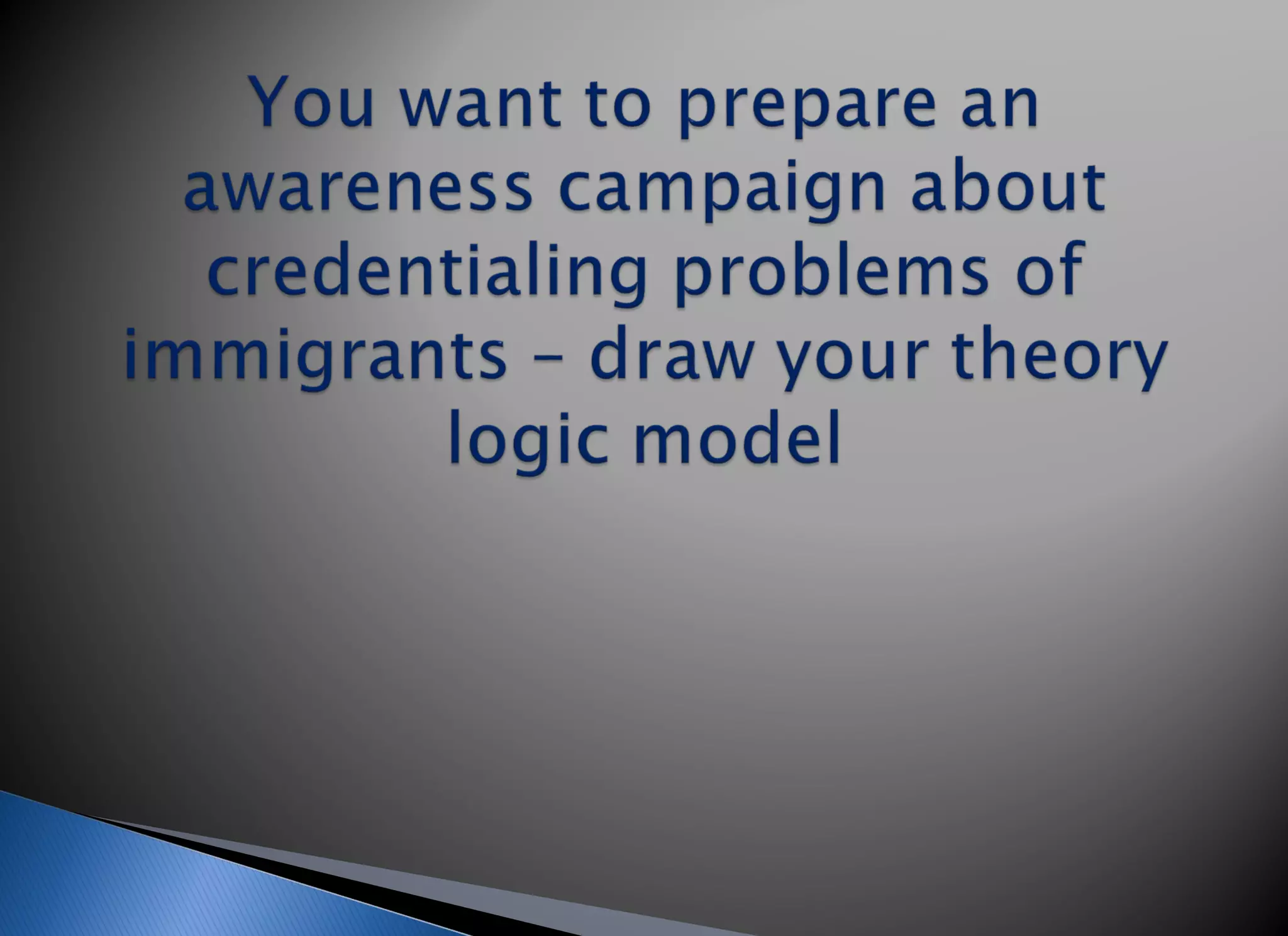 You want to prepare an awareness campaign about credentialing problems of immigrants – draw your theory logic model